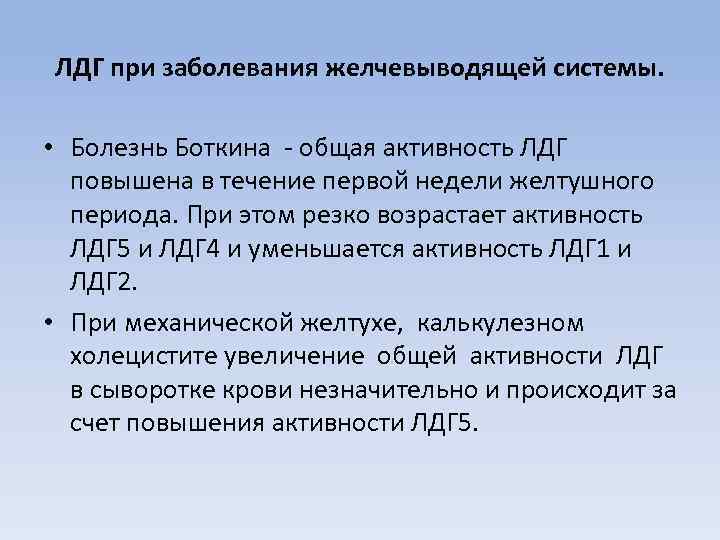 ЛДГ при заболевания желчевыводящей системы.

• Болезнь Боткина - общая активность ЛДГ повышена в течение первой недели желтушного периода. При этом резко возрастает активность ЛДГ5 и ЛДГ4 и уменьшается активность ЛДГ1 и ЛДГ2.

• При механической желтухе, калькулезном холецистите увеличение общей активности ЛДГ в сыворотке крови незначительно и происходит за счет повышения активности ЛДГ5.